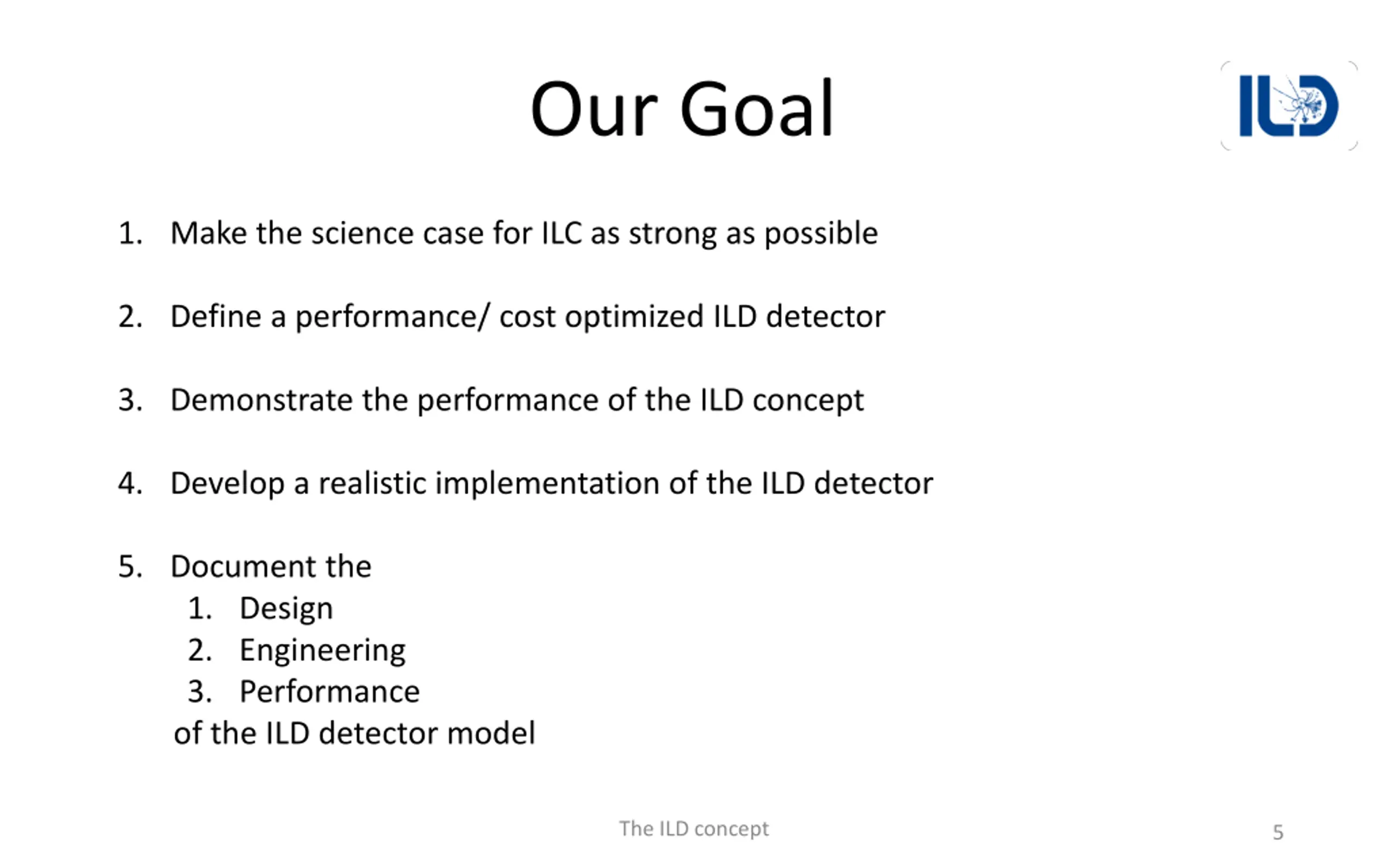 Our Goal

ILD

1. Make the science case for ILC as strong as possible

2. Define a performance/ cost optimized ILD detector

3. Demonstrate the performance of the ILD concept

4. Develop a realistic implementation of the ILD detector

5. Document the
   1. Design
   2. Engineering
   3. Performance
   of the ILD detector model

The ILD concept

5